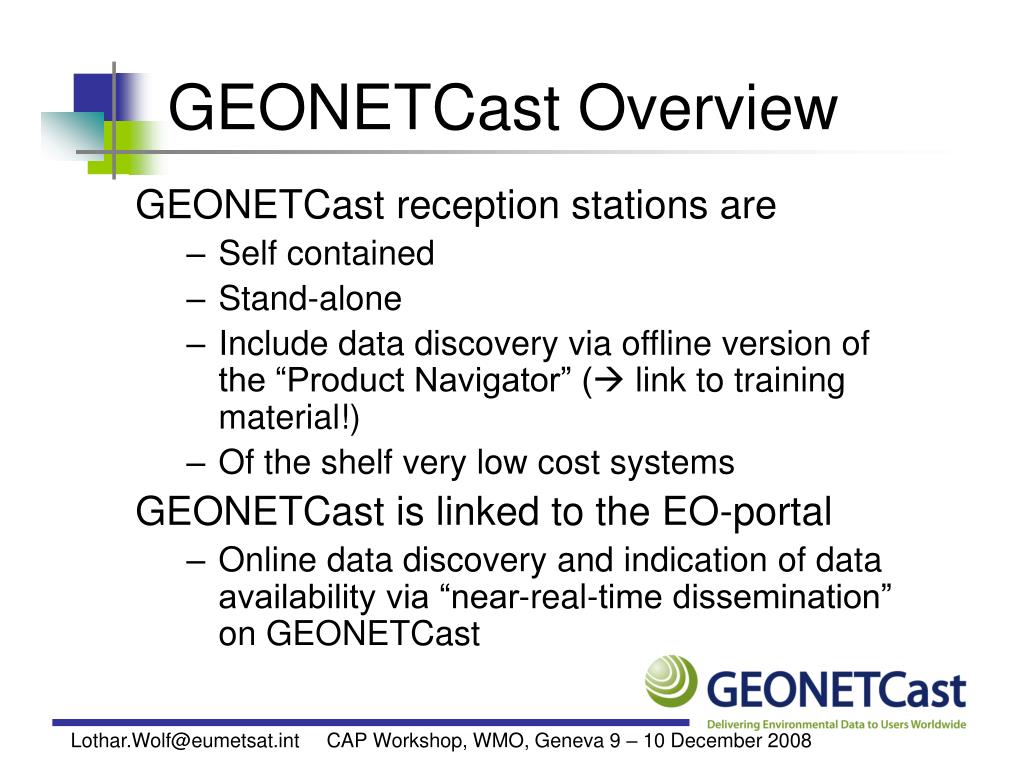 GEONETCast Overview

GEONETCast reception stations are

– Self contained
– Stand-alone
– Include data discovery via offline version of the “Product Navigator” (→ link to training material!)
– Of the shelf very low cost systems

GEONETCast is linked to the EO-portal

– Online data discovery and indication of data availability via “near-real-time dissemination” on GEONETCast

GEONETCast
Delivering Environmental Data to Users Worldwide

Lothar.Wolf@eumetsat.int CAP Workshop, WMO, Geneva 9 – 10 December 2008